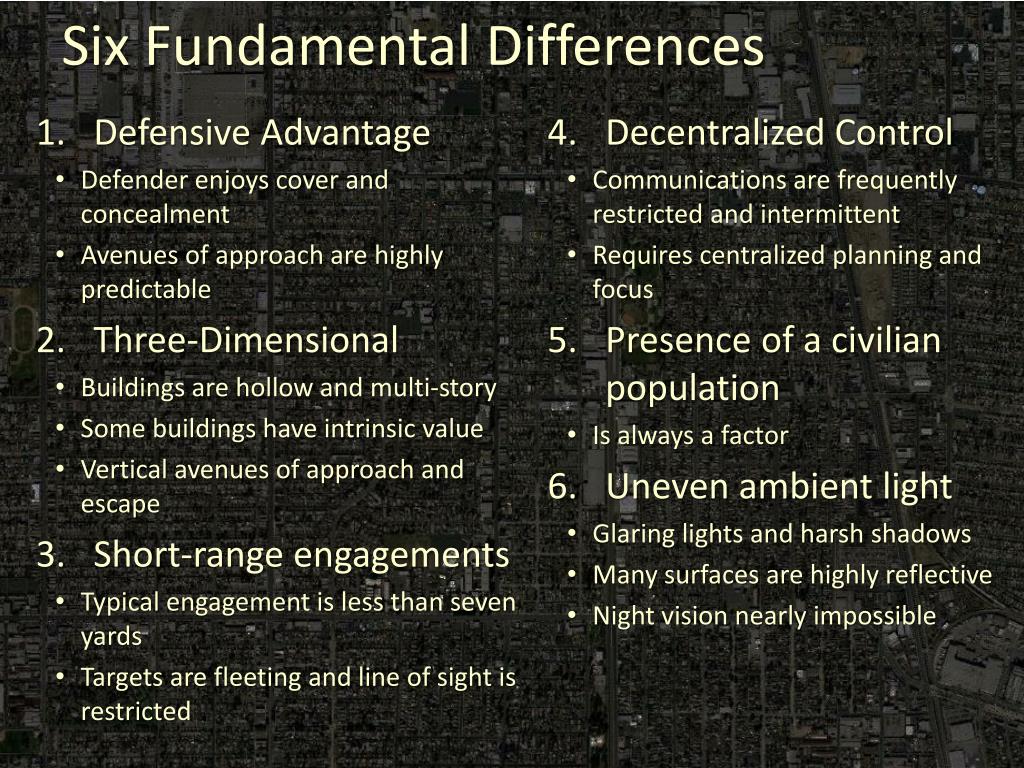 Six Fundamental Differences

1. Defensive Advantage
• Defender enjoys cover and concealment
• Avenues of approach are highly predictable

2. Three-Dimensional
• Buildings are hollow and multi-story
• Some buildings have intrinsic value
• Vertical avenues of approach and escape

3. Short-range engagements
• Typical engagement is less than seven yards
• Targets are fleeting and line of sight is restricted

4. Decentralized Control
• Communications are frequently restricted and intermittent
• Requires centralized planning and focus

5. Presence of a civilian population
• Is always a factor

6. Uneven ambient light
• Glaring lights and harsh shadows
• Many surfaces are highly reflective
• Night vision nearly impossible